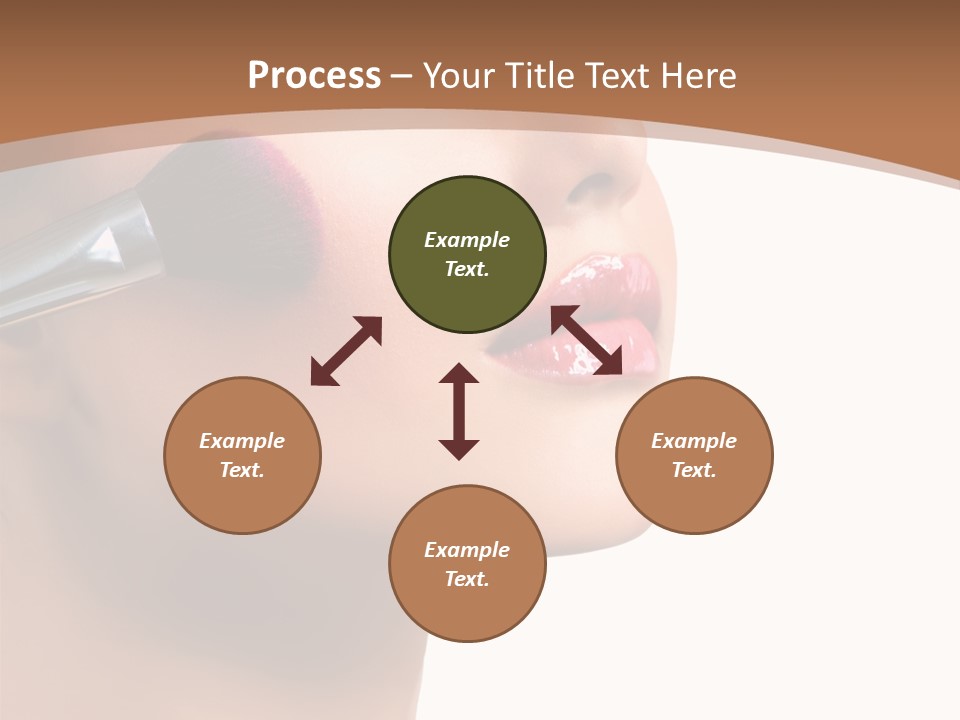 Process – Your Title Text Here

Example Text.

Example Text.

Example Text.

Example Text.